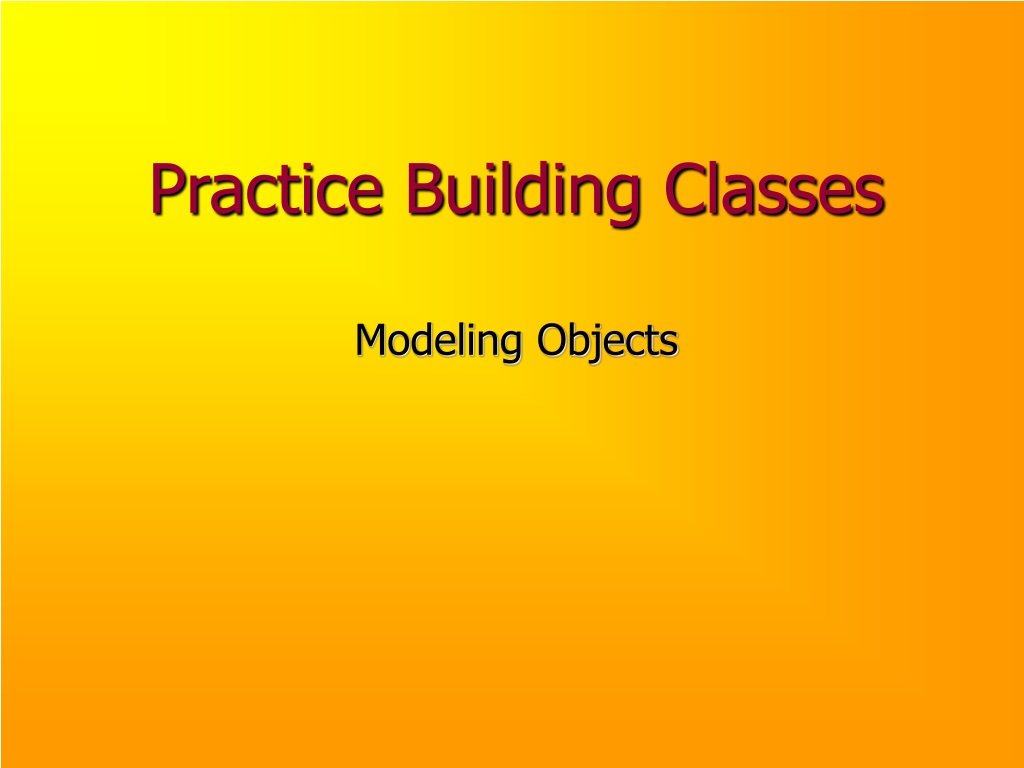 Practice Building Classes

Modeling Objects